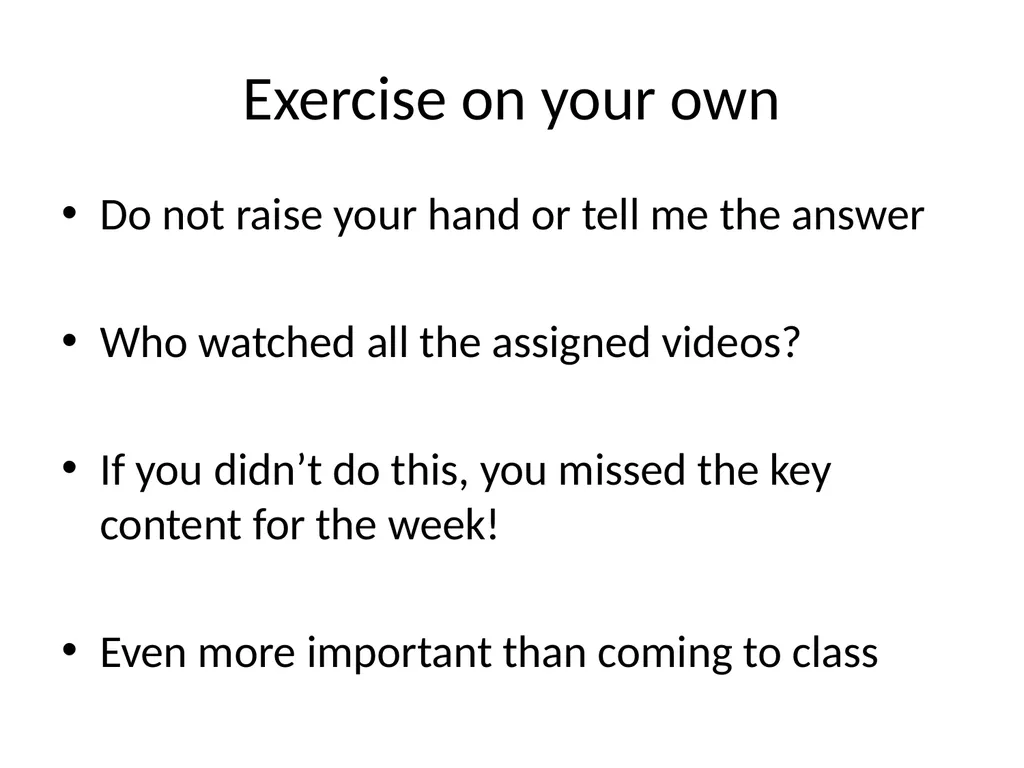 Exercise on your own

• Do not raise your hand or tell me the answer

• Who watched all the assigned videos?

• If you didn’t do this, you missed the key content for the week!

• Even more important than coming to class